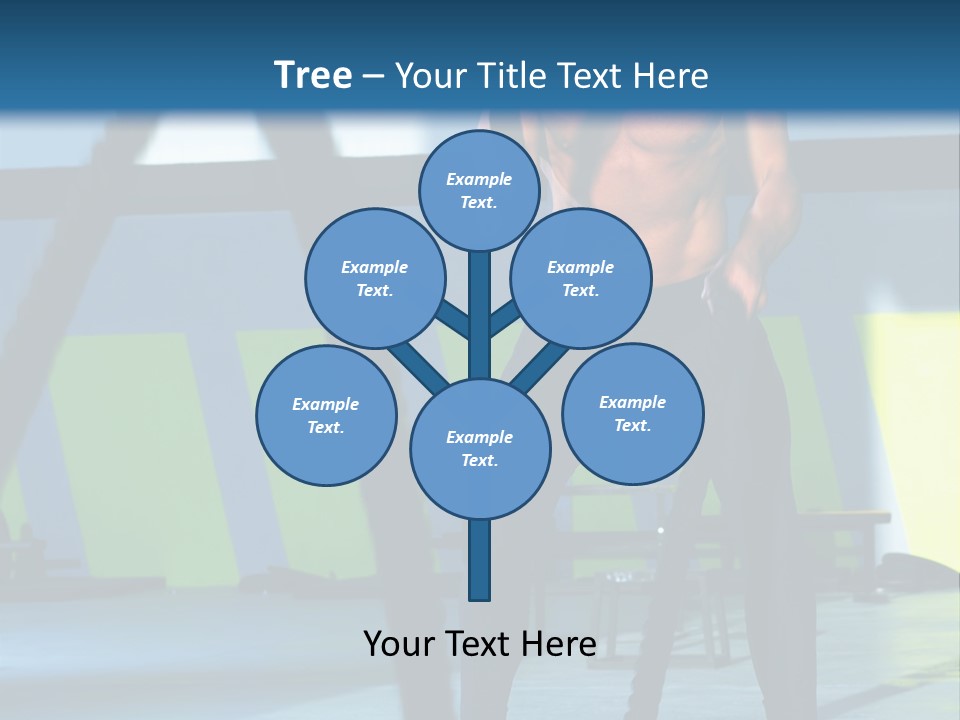 Tree – Your Title Text Here

Example Text.

Example Text.

Example Text.

Example Text.

Example Text.

Example Text.

Your Text Here